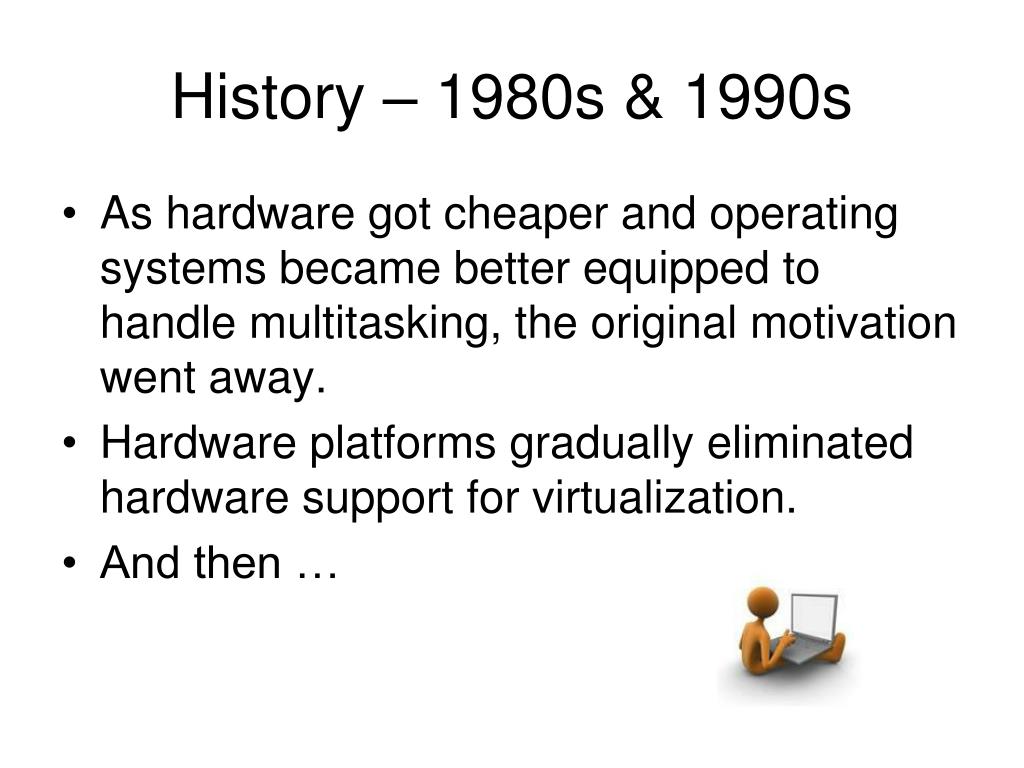 History – 1980s & 1990s

• As hardware got cheaper and operating systems became better equipped to handle multitasking, the original motivation went away.
• Hardware platforms gradually eliminated hardware support for virtualization.
• And then …